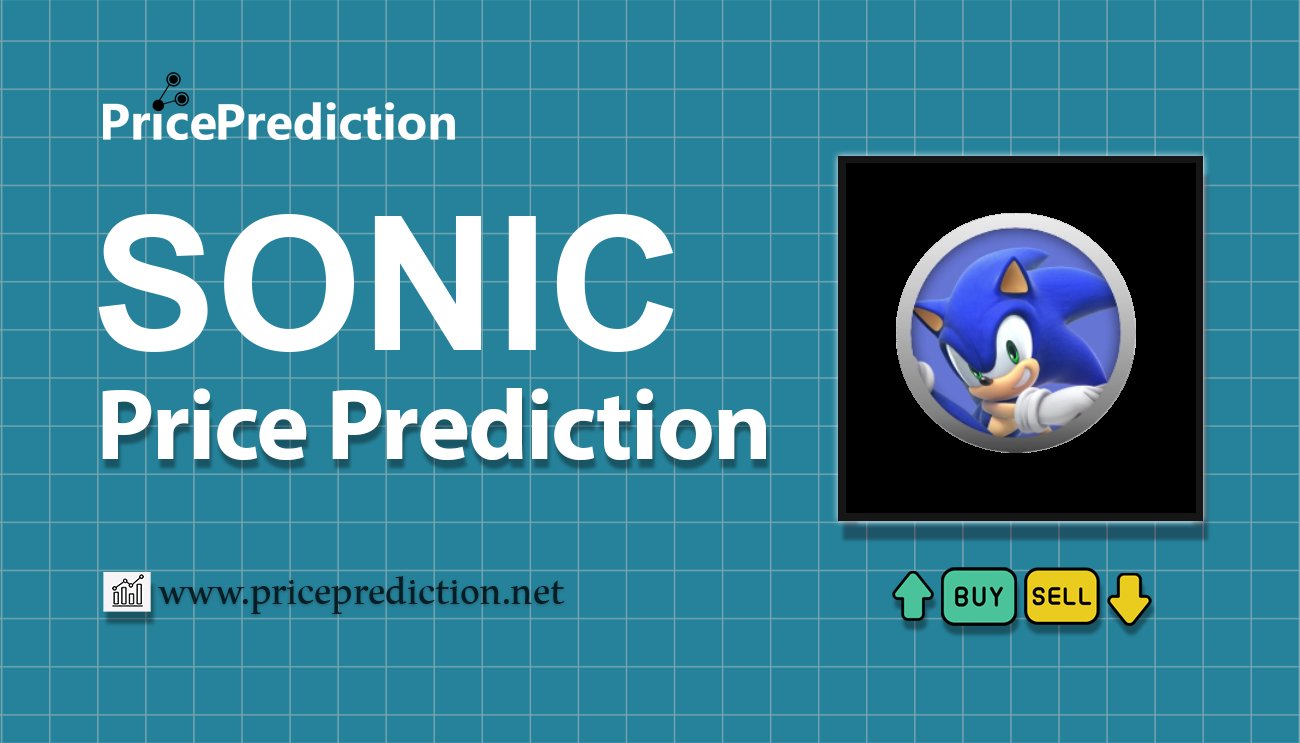 PricePrediction

SONIC
Price Prediction

www.priceprediction.net

BUY SELL